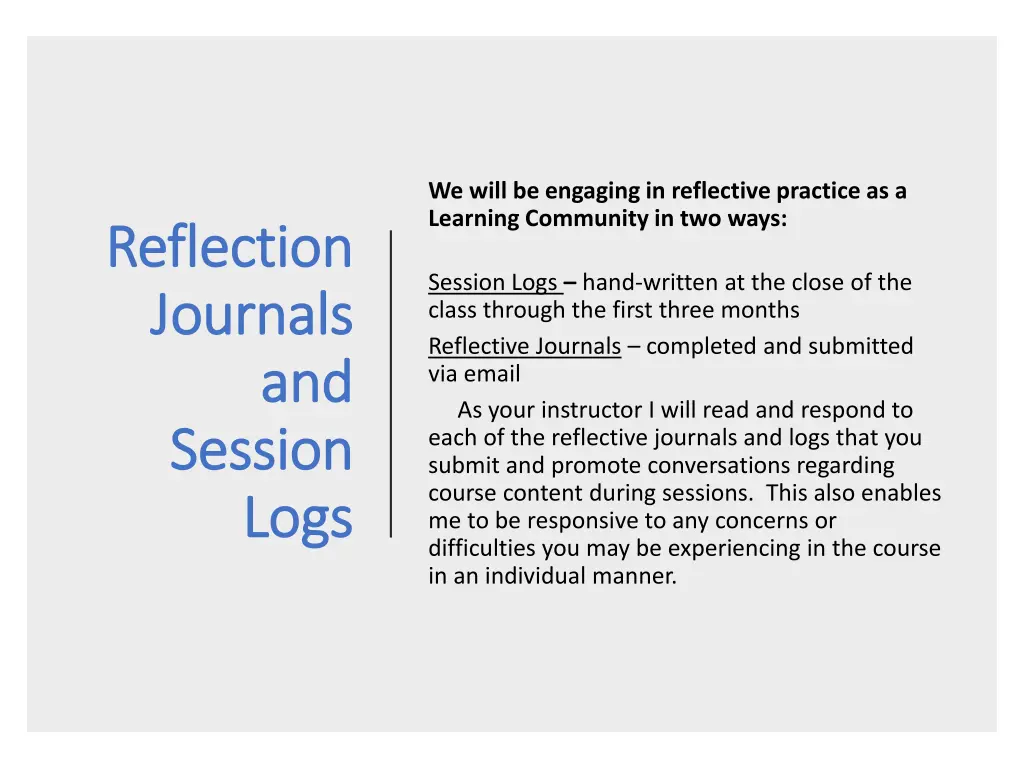 Reflection Journals and Session Logs

We will be engaging in reflective practice as a Learning Community in two ways:

Session Logs – hand-written at the close of the class through the first three months

Reflective Journals – completed and submitted via email

As your instructor I will read and respond to each of the reflective journals and logs that you submit and promote conversations regarding course content during sessions. This also enables me to be responsive to any concerns or difficulties you may be experiencing in the course in an individual manner.